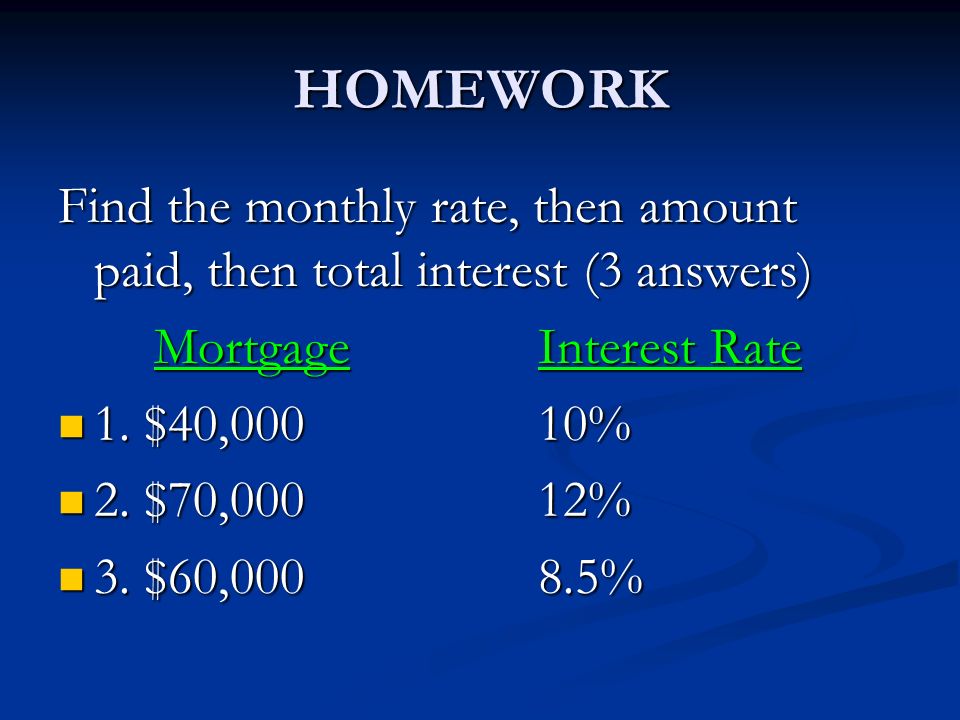 HOMEWORK

Find the monthly rate, then amount paid, then total interest (3 answers)

| Mortgage | Interest Rate |
|---|---|
| 1. \$40,000 | 10% |
| 2. \$70,000 | 12% |
| 3. \$60,000 | 8.5% |